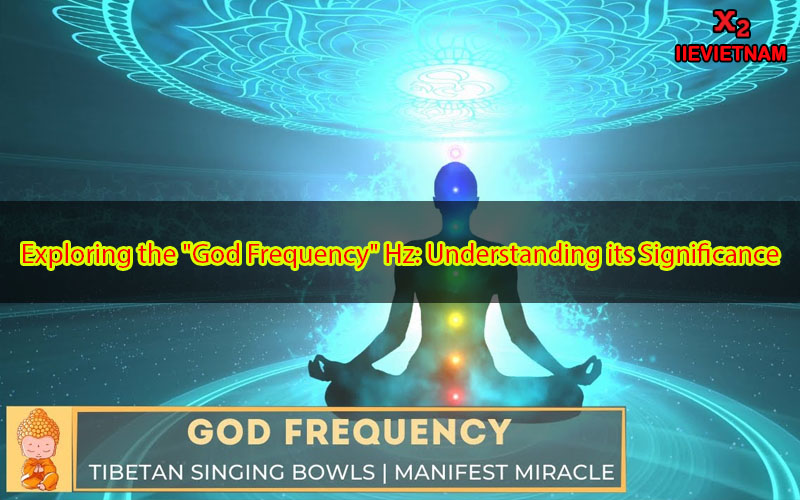 X2
IIEVIETNAM

Exploring the "God Frequency" Hz: Understanding its Significance

GOD FREQUENCY
TIBETAN SINGING BOWLS | MANIFEST MIRACLE